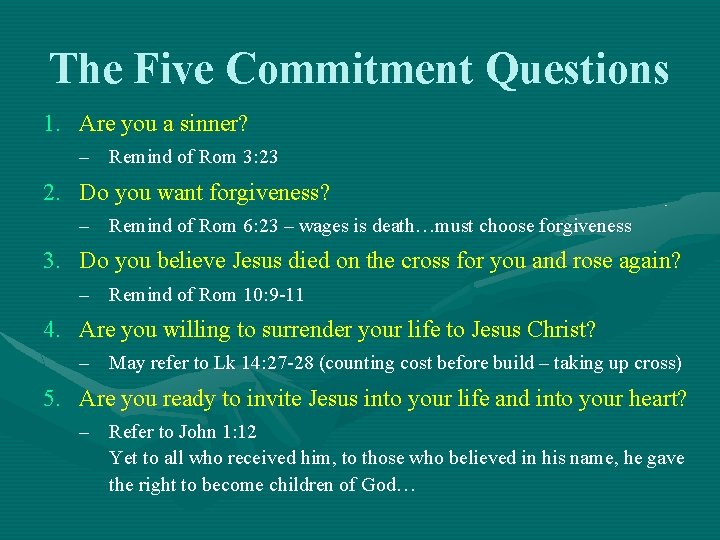 The Five Commitment Questions

1. Are you a sinner?
– Remind of Rom 3:23

2. Do you want forgiveness?
– Remind of Rom 6:23 – wages is death…must choose forgiveness

3. Do you believe Jesus died on the cross for you and rose again?
– Remind of Rom 10:9-11

4. Are you willing to surrender your life to Jesus Christ?
– May refer to Lk 14:27-28 (counting cost before build – taking up cross)

5. Are you ready to invite Jesus into your life and into your heart?
– Refer to John 1:12
Yet to all who received him, to those who believed in his name, he gave the right to become children of God…